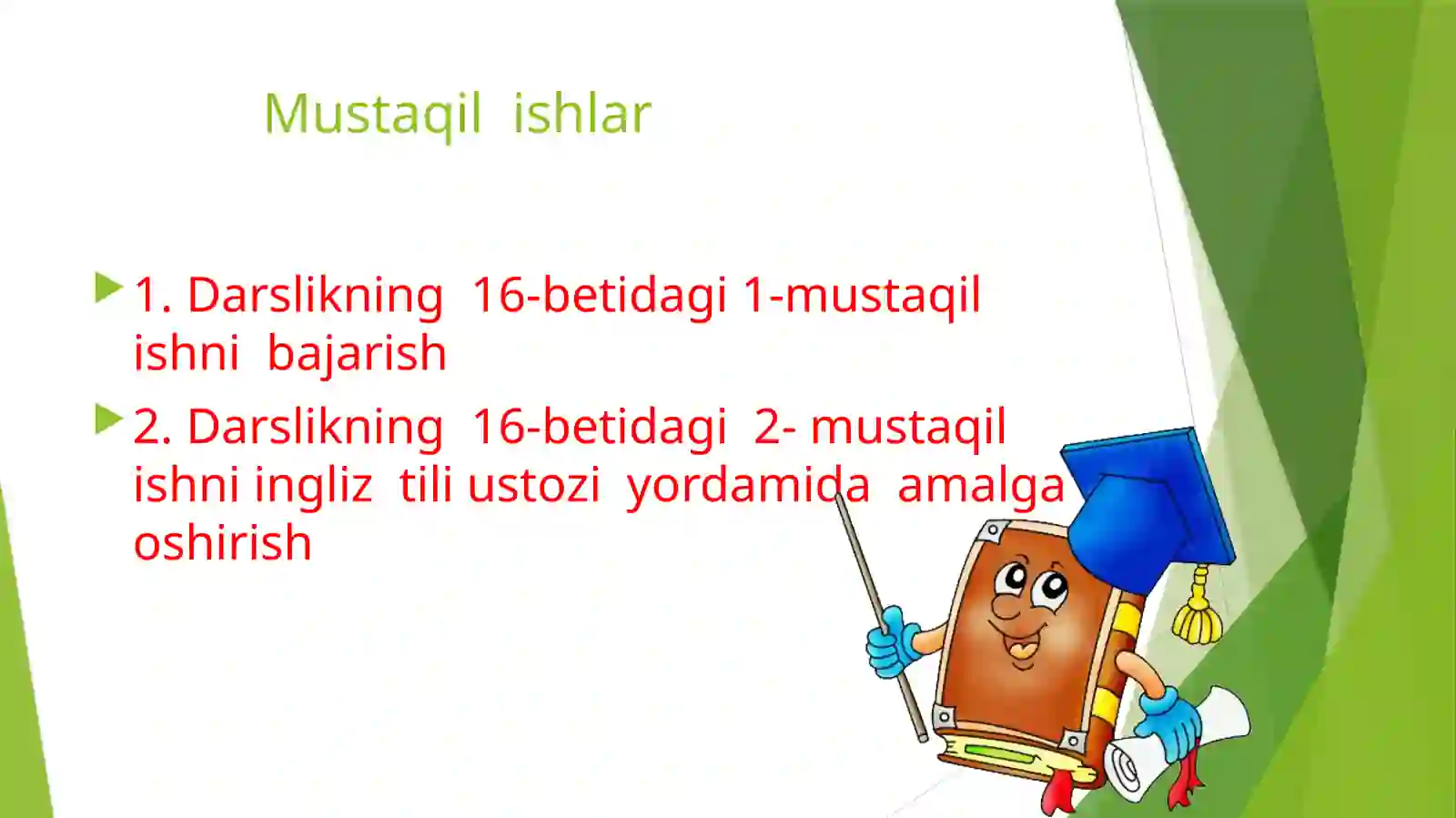 Mustaqil ishlar

1. Darslikning 16-betidagi 1-mustaqil ishni bajarish

2. Darslikning 16-betidagi 2- mustaqil ishni ingliz tili ustozi yordamida amalga oshirish